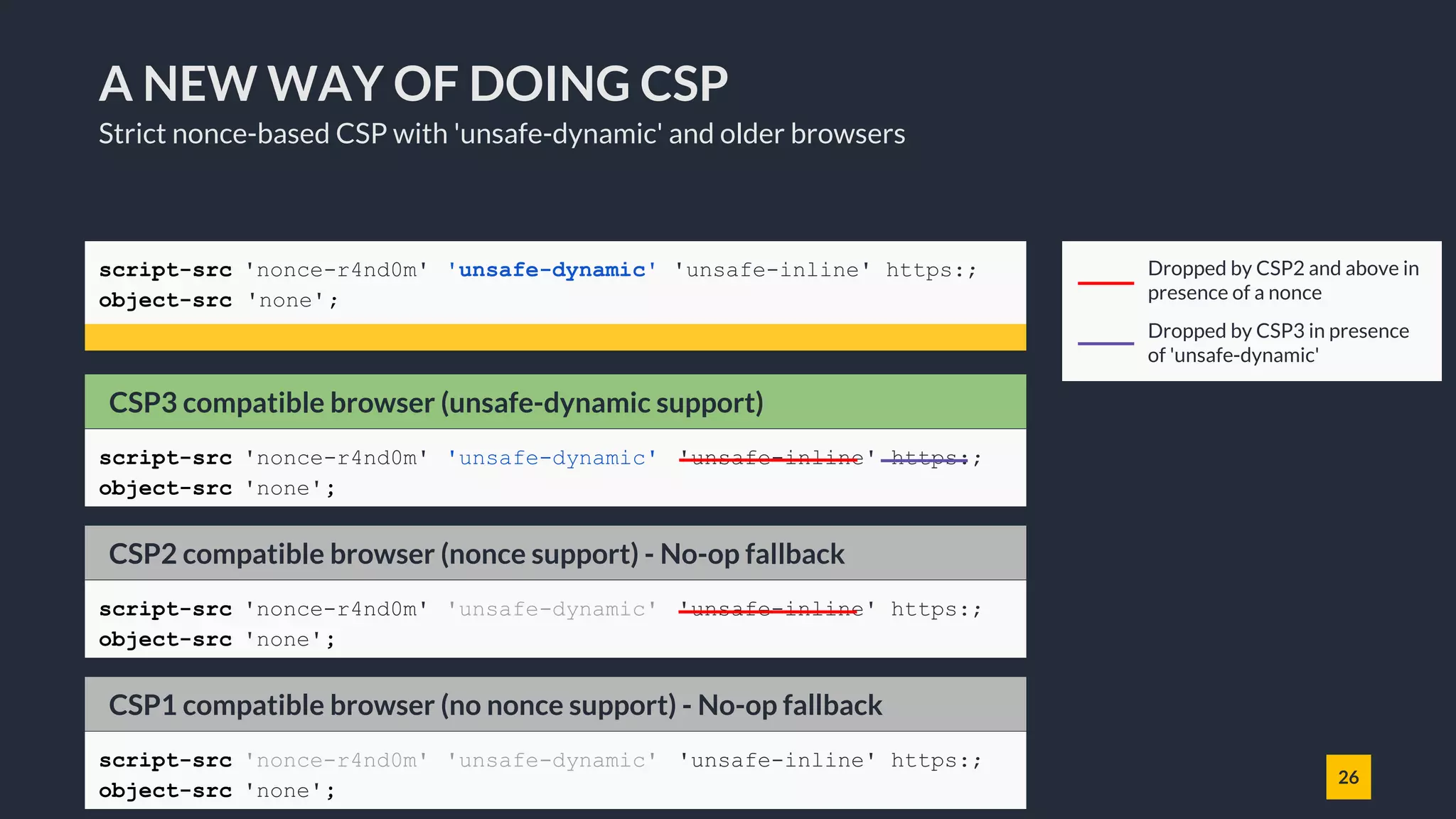 A NEW WAY OF DOING CSP
Strict nonce-based CSP with 'unsafe-dynamic' and older browsers

script-src 'nonce-r4nd0m' 'unsafe-dynamic' 'unsafe-inline' https:;
object-src 'none';

Dropped by CSP2 and above in presence of a nonce

Dropped by CSP3 in presence of 'unsafe-dynamic'

CSP3 compatible browser (unsafe-dynamic support)

script-src 'nonce-r4nd0m' 'unsafe-dynamic' 'unsafe-inline' https:;
object-src 'none';

CSP2 compatible browser (nonce support) - No-op fallback

script-src 'nonce-r4nd0m' 'unsafe-dynamic' 'unsafe-inline' https:;
object-src 'none';

CSP1 compatible browser (no nonce support) - No-op fallback

script-src 'nonce-r4nd0m' 'unsafe-dynamic' 'unsafe-inline' https:;
object-src 'none';

26